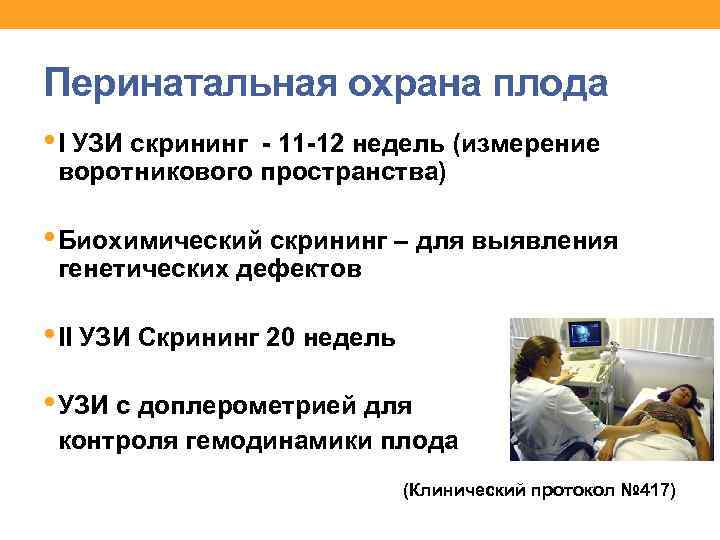 Перинатальная охрана плода

• I УЗИ скрининг - 11-12 недель (измерение воротникового пространства)

• Биохимический скрининг – для выявления генетических дефектов

• II УЗИ Скрининг 20 недель

• УЗИ с доплерометрией для контроля гемодинамики плода

(Клинический протокол №417)